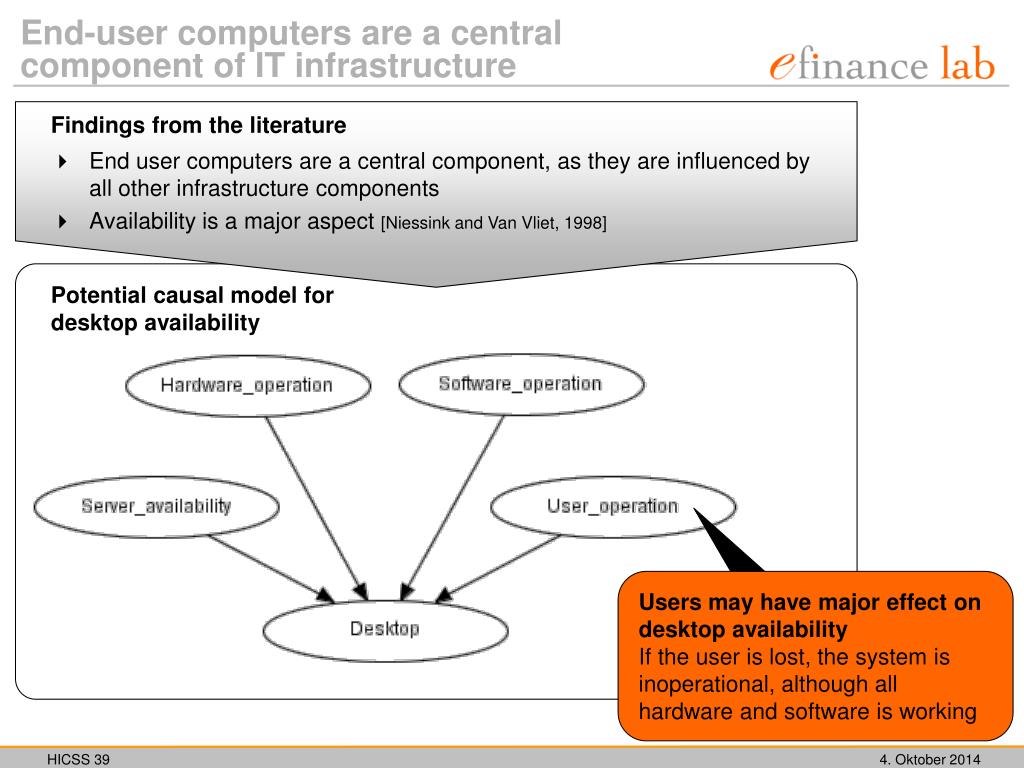 End-user computers are a central component of IT infrastructure

efinance lab

Findings from the literature

End user computers are a central component, as they are influenced by all other infrastructure components

Availability is a major aspect [Niessink and Van Vliet, 1998]

Potential causal model for desktop availability

Hardware_operation

Software_operation

Server_availability

User_operation

Desktop

Users may have major effect on desktop availability
If the user is lost, the system is inoperational, although all hardware and software is working

HICSS 39

4. Oktober 2014